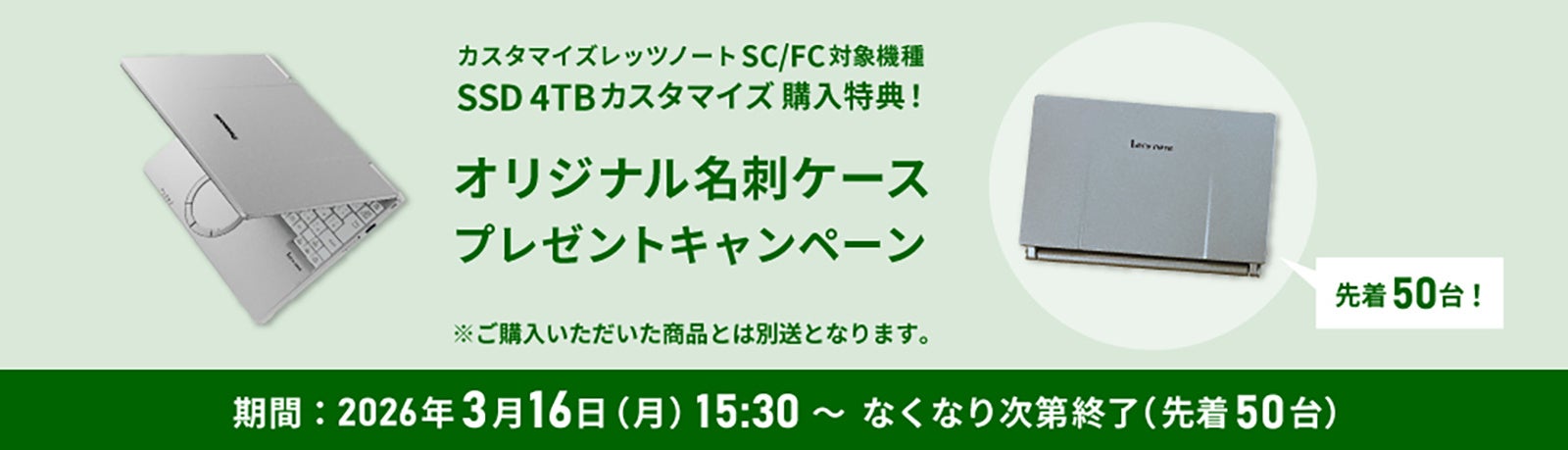 カスタマイズレッツノートSC/FC対象機種
SSD 4TBカスタマイズ 購入特典！

オリジナル名刺ケース
プレゼントキャンペーン

※ご購入いただいた商品とは別送となります。

Let's note

先着50台！

期間：2026年3月16日（月）15:30 ～ なくなり次第終了（先着50台）